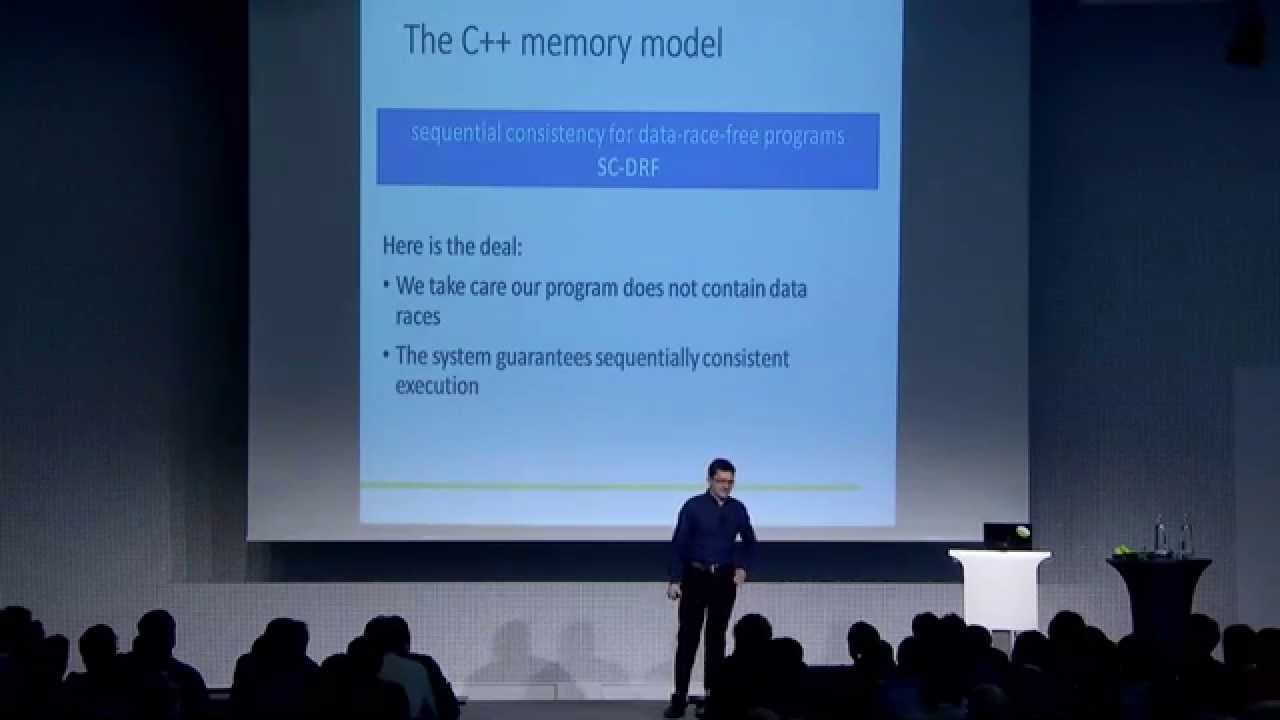 The C++ memory model

sequential consistency for data-race-free programs
SC-DRF

Here is the deal:

• We take care our program does not contain data races

• The system guarantees sequentially consistent execution